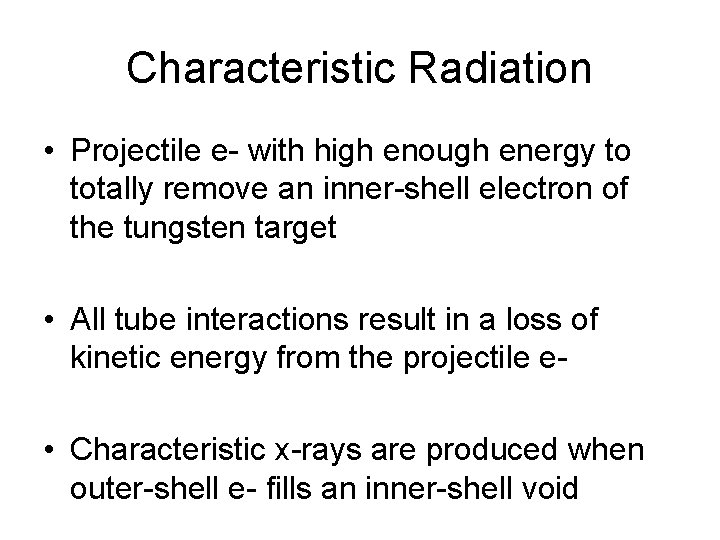 Characteristic Radiation

• Projectile e- with high enough energy to totally remove an inner-shell electron of the tungsten target

• All tube interactions result in a loss of kinetic energy from the projectile e-

• Characteristic x-rays are produced when outer-shell e- fills an inner-shell void